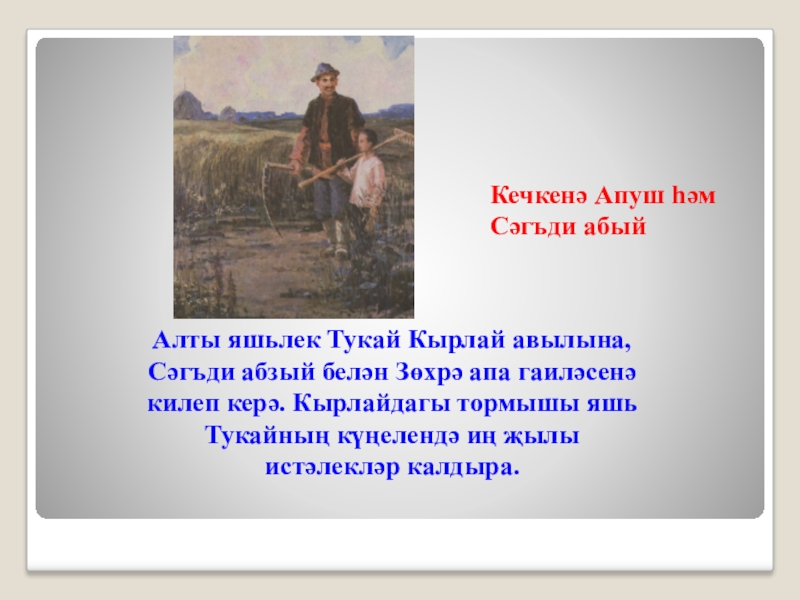 Кечкенә Апуш һәм Сәгъди абый

Алты яшьлек Тукай Кырлай авылына, Сәгъди абзый белән Зөхрә апа гаиләсенә килеп керә. Кырлайдагы тормышы яшь Тукайның күңелендә иң җылы истәлекләр калдыра.